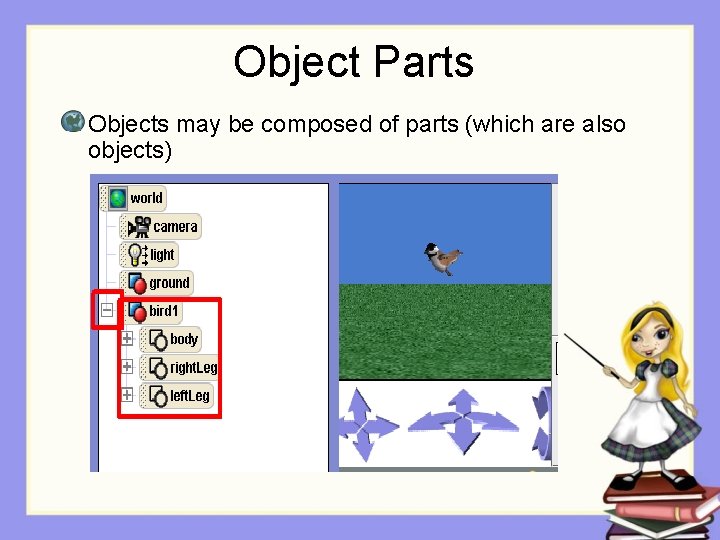 Object Parts

Objects may be composed of parts (which are also objects)

world
camera
light
ground
bird1
body
rightLeg
leftLeg